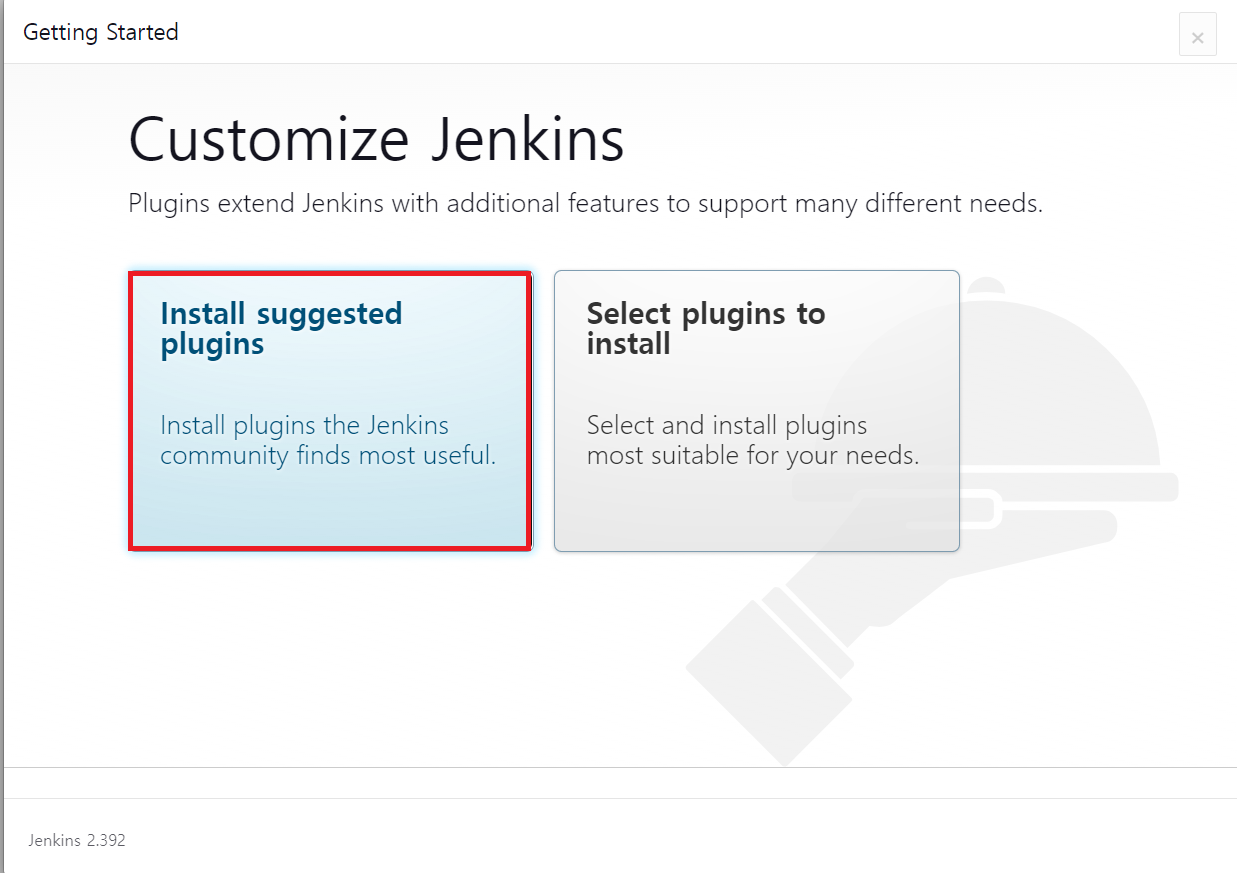 Getting Started

×

Customize Jenkins

Plugins extend Jenkins with additional features to support many different needs.

Install suggested plugins

Install plugins the Jenkins community finds most useful.

Select plugins to install

Select and install plugins most suitable for your needs.

Jenkins 2.392